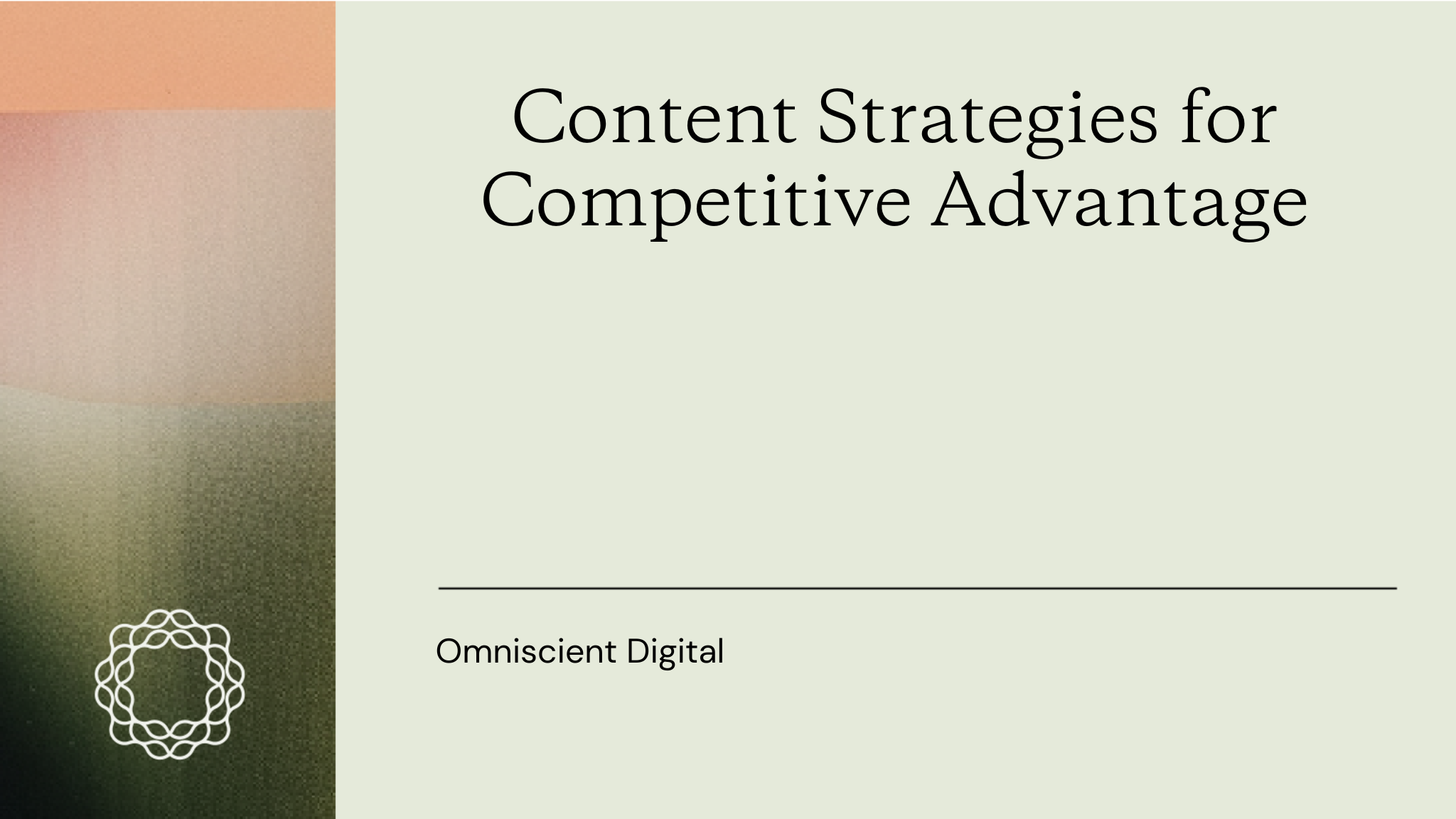 Content Strategies for Competitive Advantage

Omniscient Digital